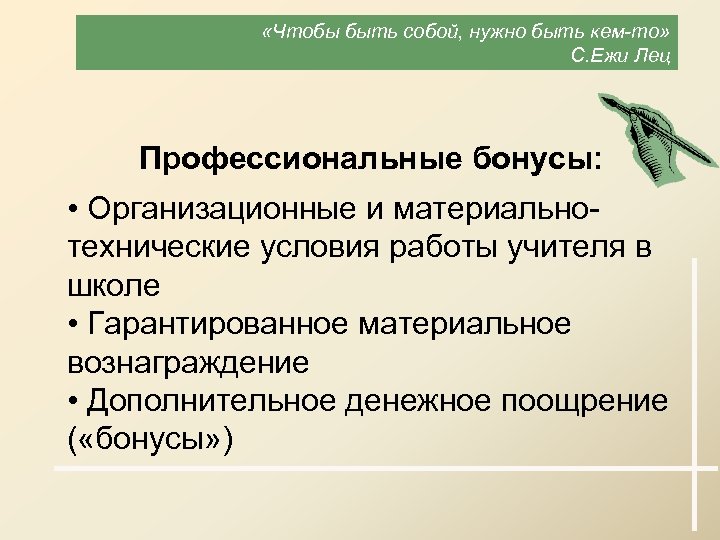 «Чтобы быть собой, нужно быть кем-то»
С.Ежи Лец

Профессиональные бонусы:

• Организационные и материально-технические условия работы учителя в школе
• Гарантированное материальное вознаграждение
• Дополнительное денежное поощрение («бонусы»)